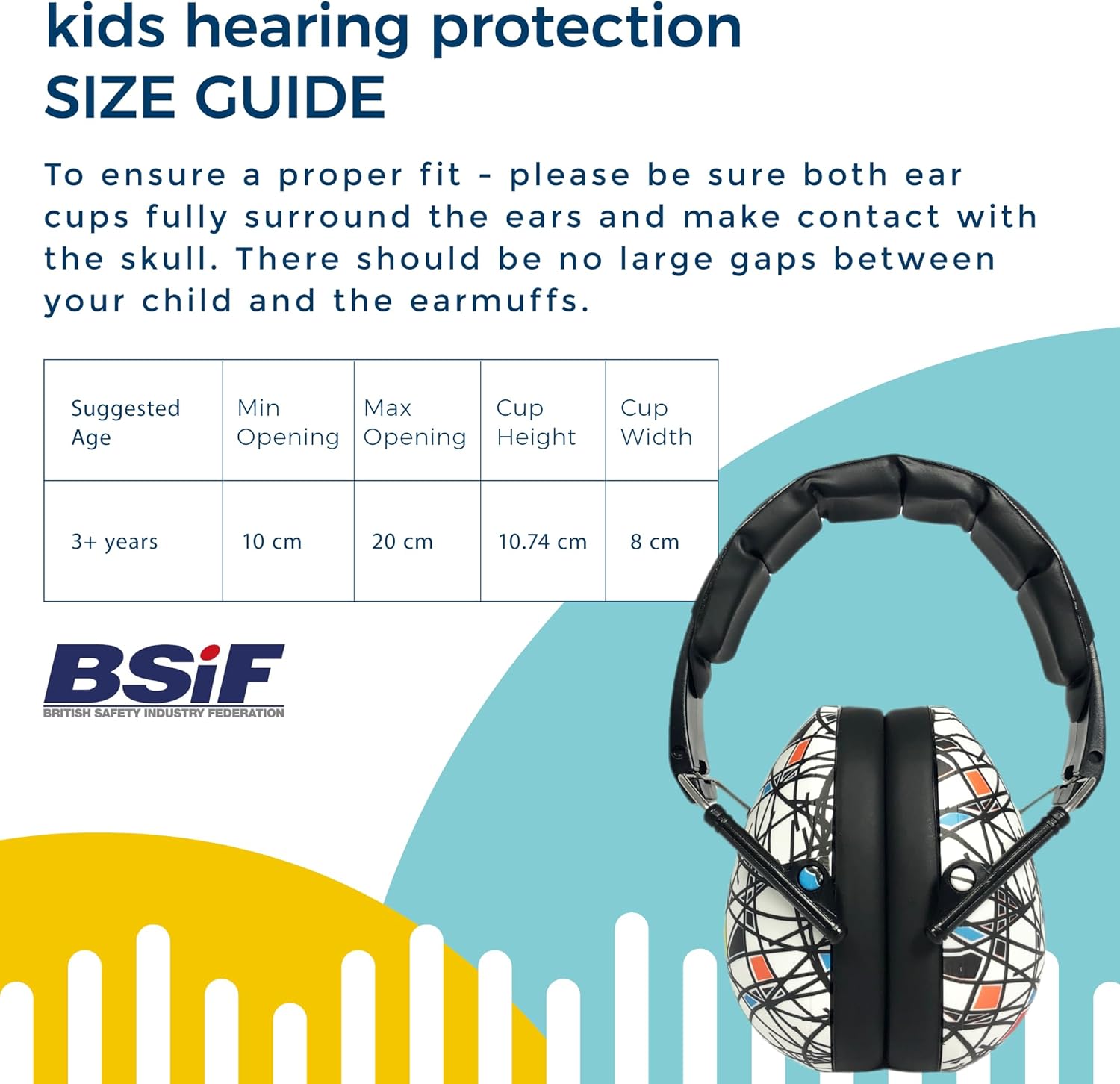 kids hearing protection
SIZE GUIDE

To ensure a proper fit - please be sure both ear cups fully surround the ears and make contact with the skull. There should be no large gaps between your child and the earmuffs.

| Suggested Age | Min Opening | Max Opening | Cup Height | Cup Width |
|---|---|---|---|---|
| 3+ years | 10 cm | 20 cm | 10.74 cm | 8 cm |

BSiF
BRITISH SAFETY INDUSTRY FEDERATION